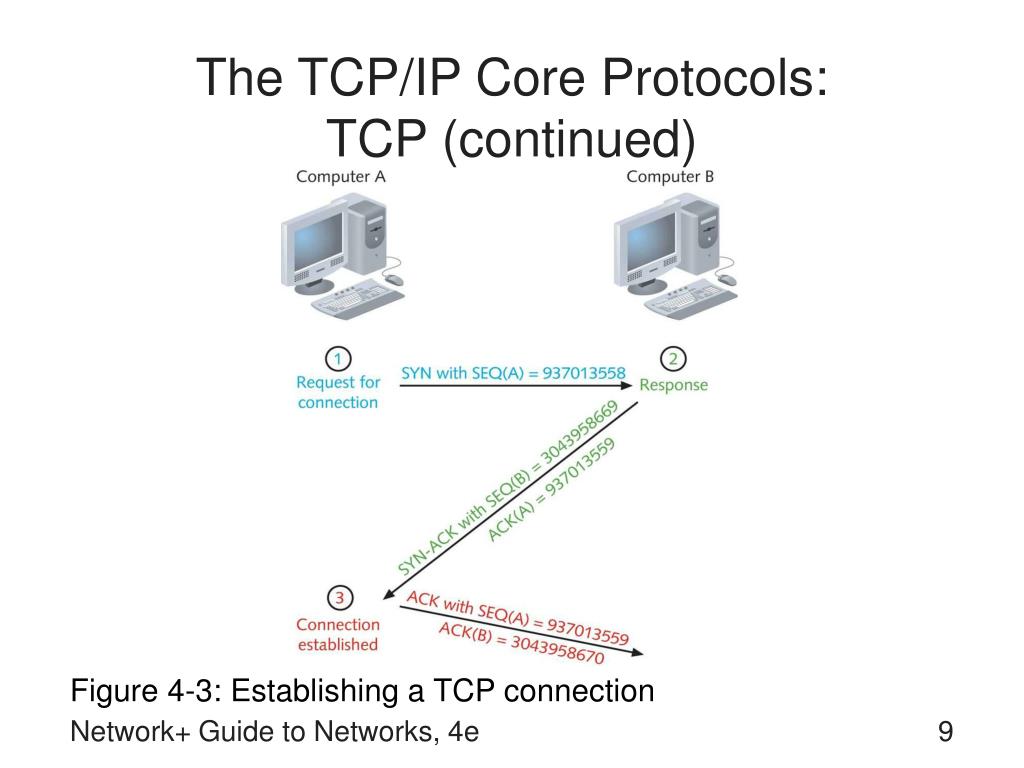 The TCP/IP Core Protocols: TCP (continued)

Computer A

Computer B

1
Request for connection

SYN with SEQ(A) = 937013558

2
Response

SYN-ACK with SEQ(B) = 3043958669
ACK(A) = 937013559

3
Connection established

ACK with SEQ(A) = 937013559
ACK(B) = 3043958670

Figure 4-3: Establishing a TCP connection

Network+ Guide to Networks, 4e

9